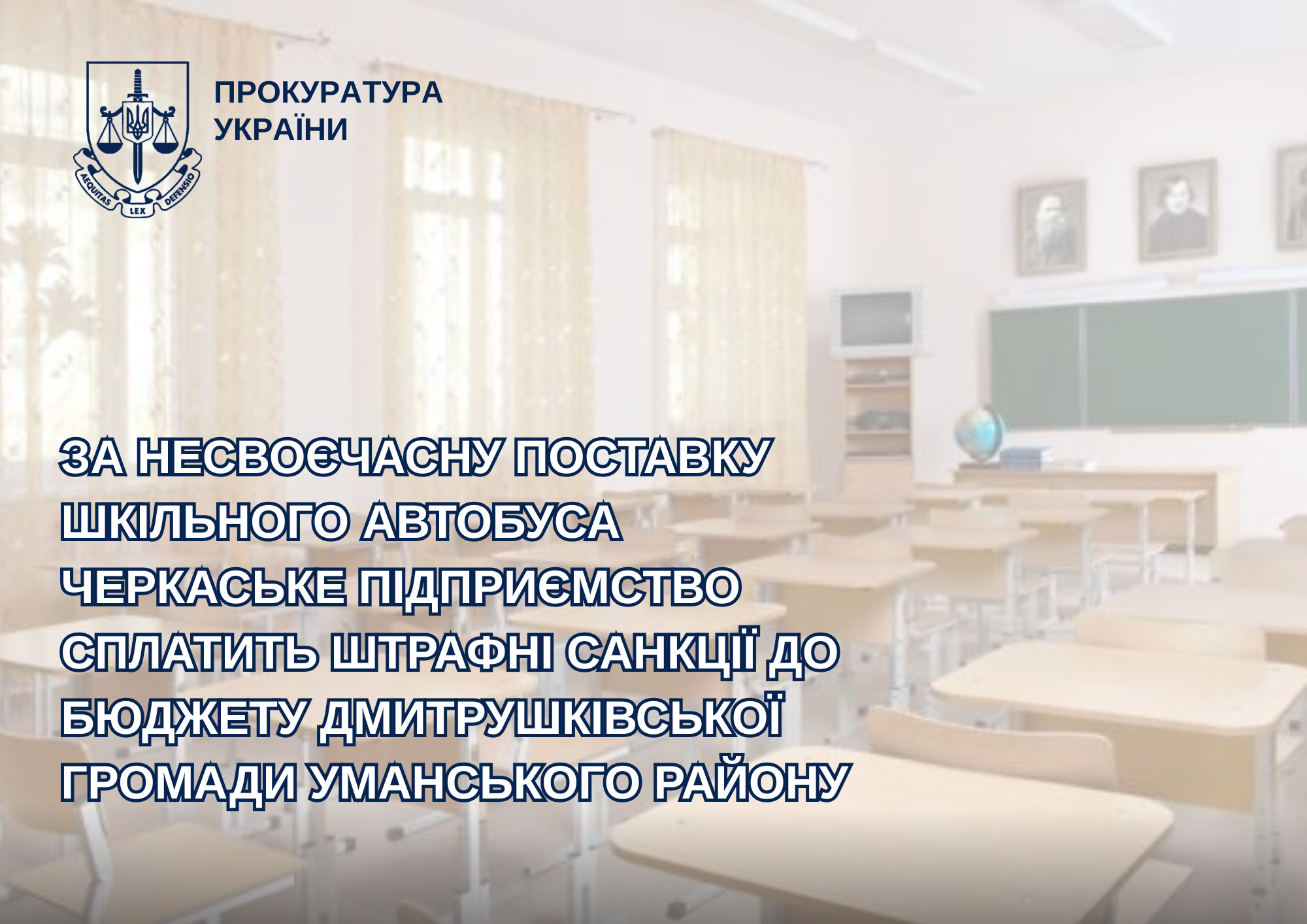 AEQUITAS LEX DEFENSIO

ПРОКУРАТУРА УКРАЇНИ

ЗА НЕСВОЄЧАСНУ ПОСТАВКУ ШКІЛЬНОГО АВТОБУСА ЧЕРКАСЬКЕ ПІДПРИЄМСТВО СПЛАТИТЬ ШТРАФНІ САНКЦІЇ ДО БЮДЖЕТУ ДМИТРУШКІВСЬКОЇ ГРОМАДИ УМАНСЬКОГО РАЙОНУ